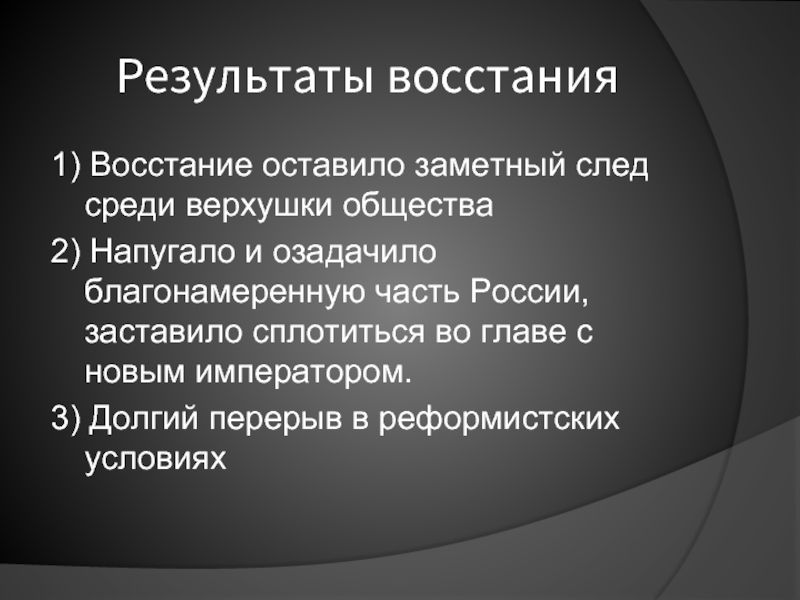 Результаты восстания

1) Восстание оставило заметный след среди верхушки общества

2) Напугало и озадачило благонамеренную часть России, заставило сплотиться во главе с новым императором.

3) Долгий перерыв в реформистских условиях